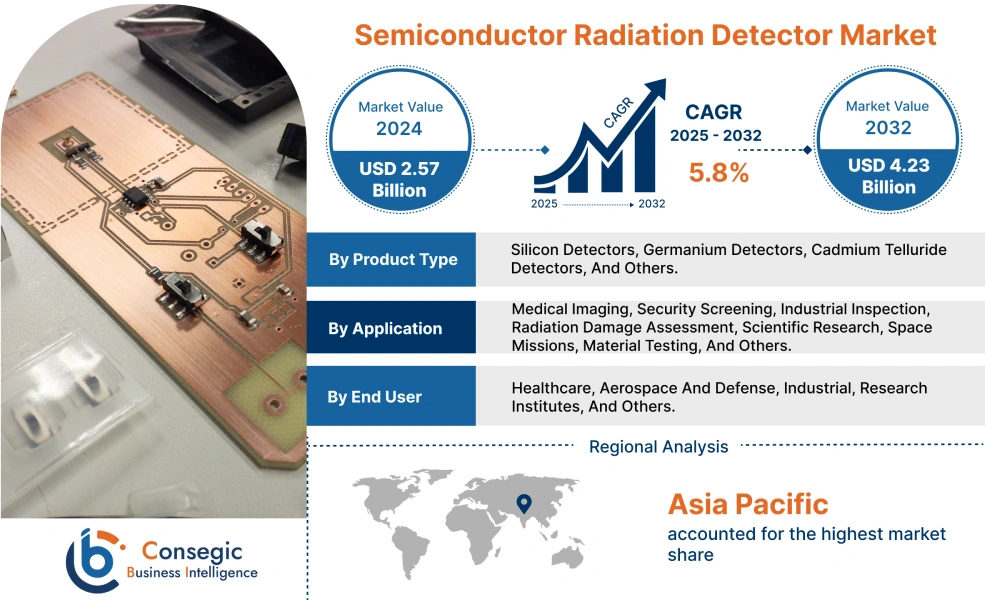 Semiconductor Radiation Detector Market

Market Value
2024
USD 2.57 Billion

CAGR
2025
2032

CAGR
2025 - 2032
5.8%

Market Value
2032
USD 4.23 Billion

| By Product Type | Silicon Detectors, Germanium Detectors, Cadmium Telluride Detectors, And Others. |
|---|---|
| By Application | Medical Imaging, Security Screening, Industrial Inspection, Radiation Damage Assessment, Scientific Research, Space Missions, Material Testing, And Others. |
| By End User | Healthcare, Aerospace And Defense, Industrial, Research Institutes, And Others. |

Regional Analysis

Asia Pacific
accounted for the highest market share

Consegic
Business Intelligence